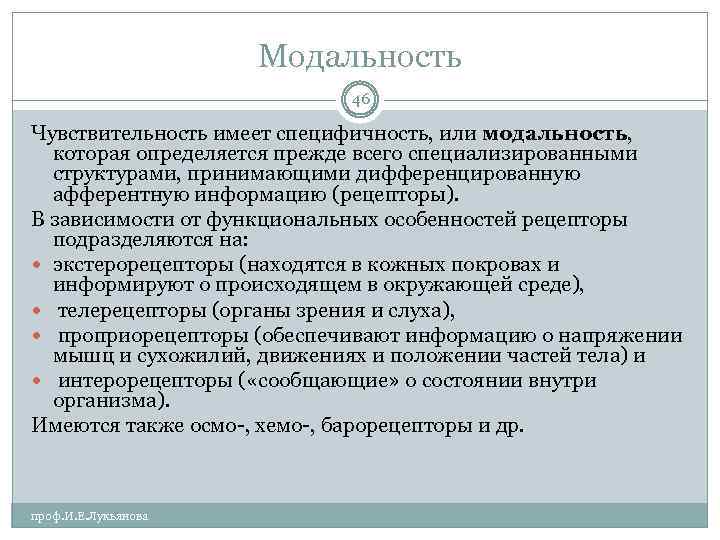 Модальность

46

Чувствительность имеет специфичность, или **модальность**, которая определяется прежде всего специализированными структурами, принимающими дифференцированную афферентную информацию (рецепторы).

В зависимости от функциональных особенностей рецепторы подразделяются на:

- экстерорецепторы (находятся в кожных покровах и информируют о происходящем в окружающей среде),
- телерецепторы (органы зрения и слуха),
- проприорецепторы (обеспечивают информацию о напряжении мышц и сухожилий, движениях и положении частей тела) и
- интерорецепторы («сообщающие» о состоянии внутри организма).

Имеются также осмо-, хемо-, барорецепторы и др.

проф.И.Е.Лукьянова